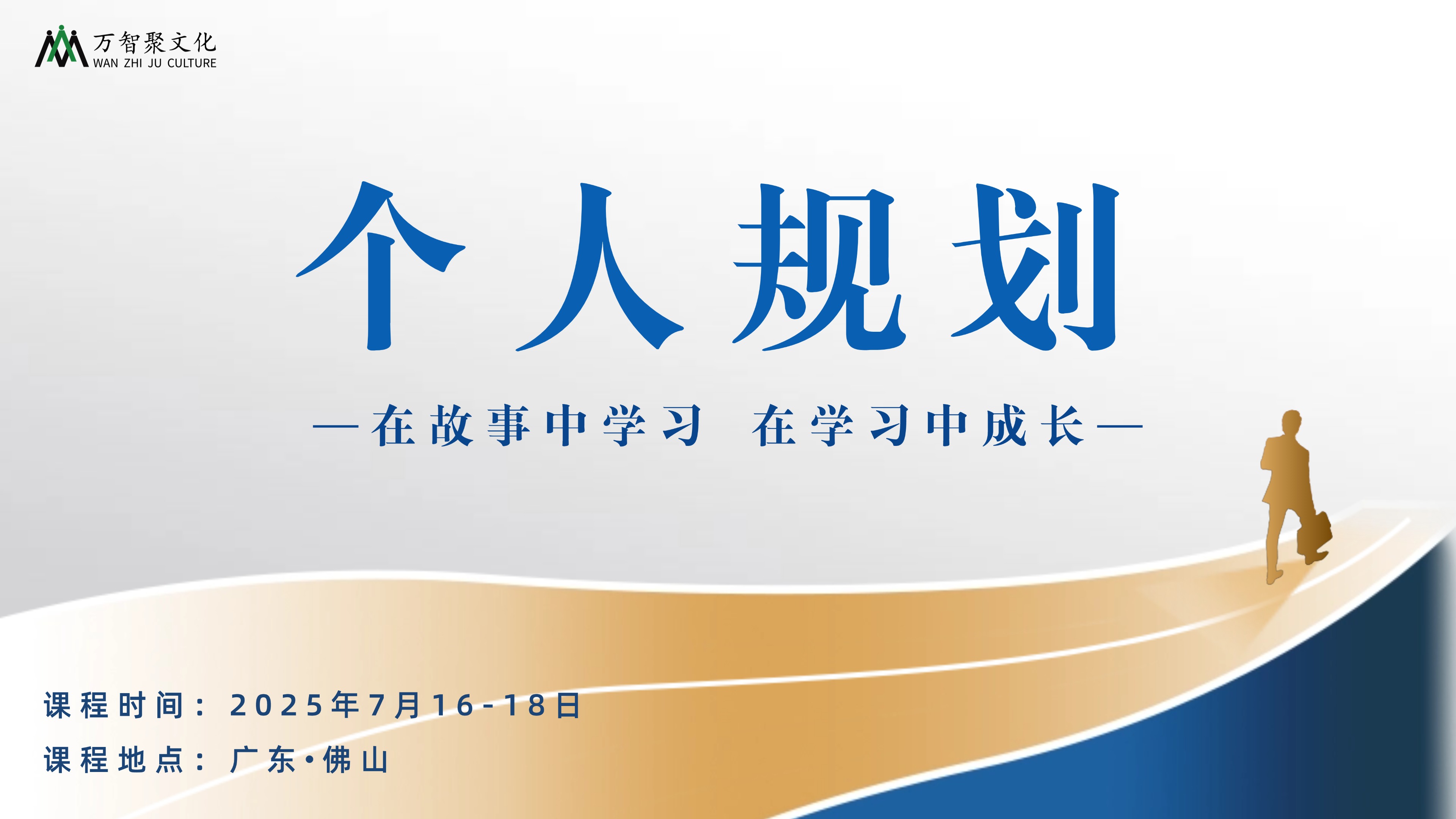 万智聚文化
WAN ZHI JU CULTURE

个人规划

—在故事中学习 在学习中成长—

课程时间：2025年7月16-18日

课程地点：广东·佛山